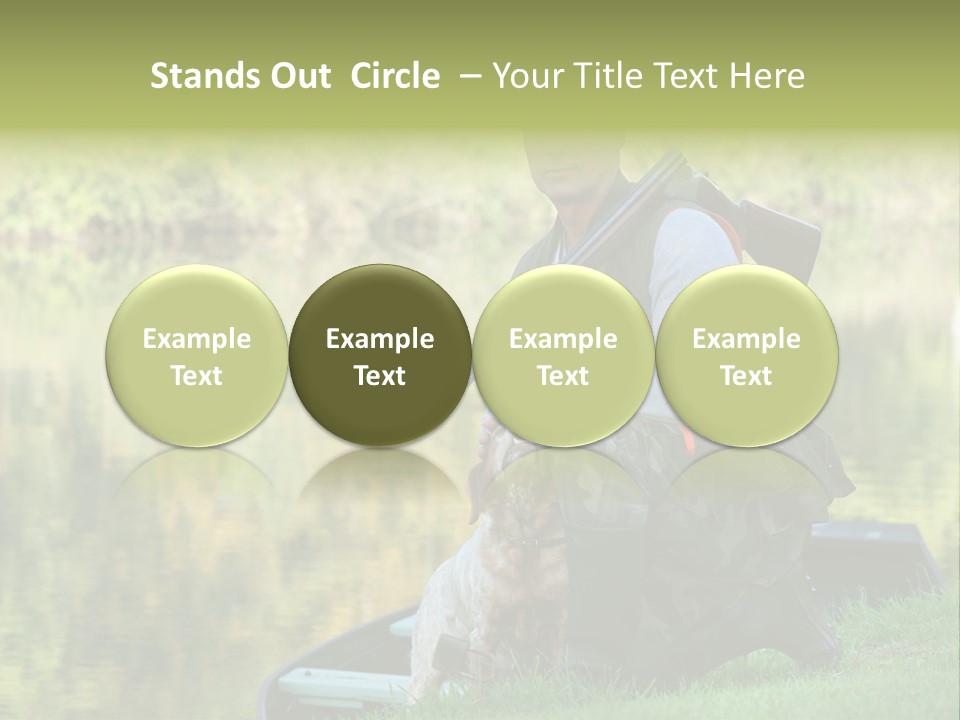 Stands Out Circle – Your Title Text Here

Example Text

Example Text

Example Text

Example Text